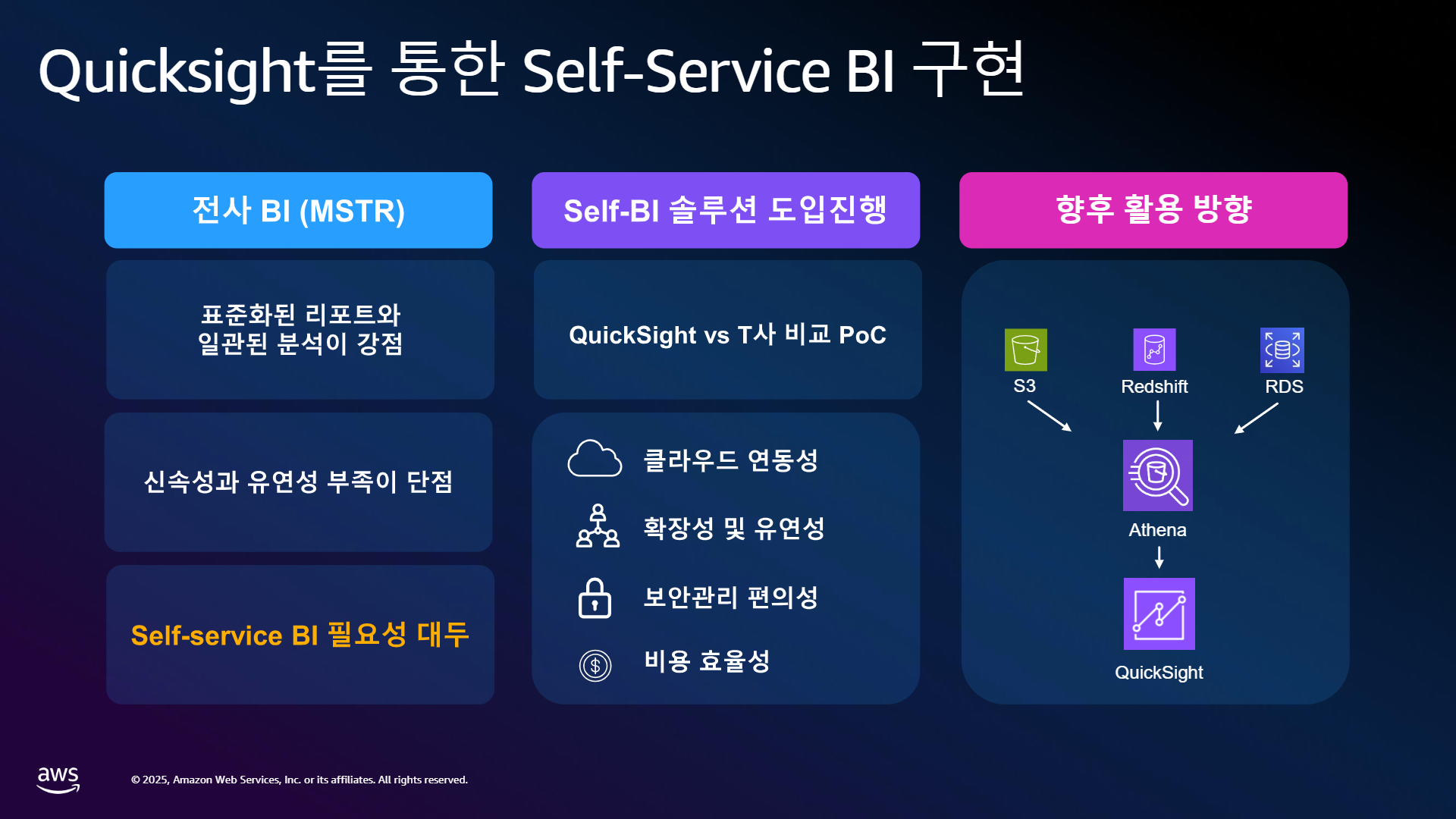 Quicksight를 통한 Self-Service BI 구현

전사 BI (MSTR)

표준화된 리포트와
일관된 분석이 강점

신속성과 유연성 부족이 단점

Self-service BI 필요성 대두

Self-BI 솔루션 도입진행

QuickSight vs T사 비교 PoC

클라우드 연동성

확장성 및 유연성

보안관리 편의성

비용 효율성

향후 활용 방향

S3

Redshift

RDS

Athena

QuickSight

aws

© 2025, Amazon Web Services, Inc. or its affiliates. All rights reserved.